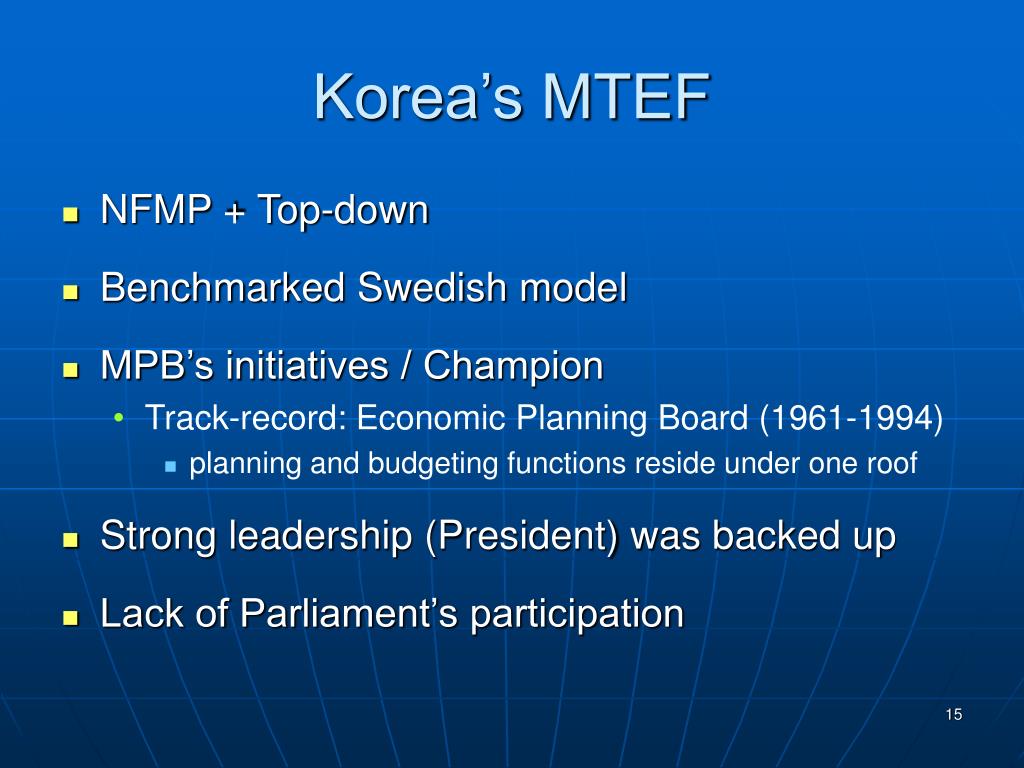 Korea’s MTEF

- NFMP + Top-down
- Benchmarked Swedish model
- MPB’s initiatives / Champion
  - Track-record: Economic Planning Board (1961-1994)
    - planning and budgeting functions reside under one roof
- Strong leadership (President) was backed up
- Lack of Parliament’s participation

15